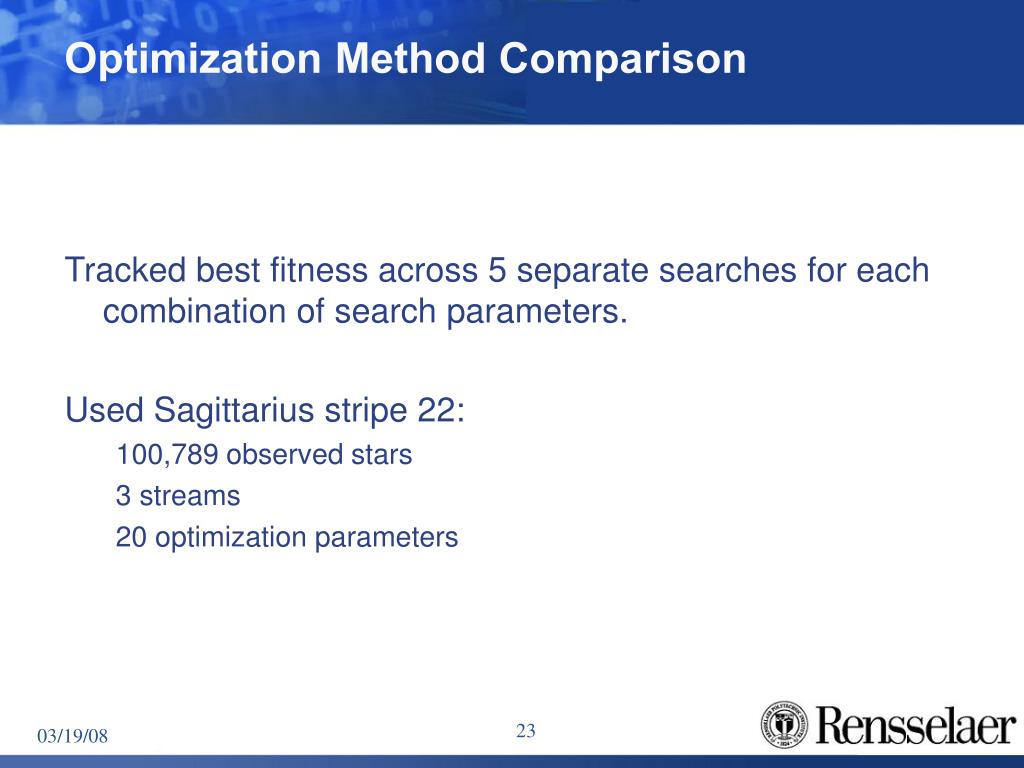 Optimization Method Comparison

Tracked best fitness across 5 separate searches for each combination of search parameters.

Used Sagittarius stripe 22:

100,789 observed stars

3 streams

20 optimization parameters

03/19/08

23

Rensselaer